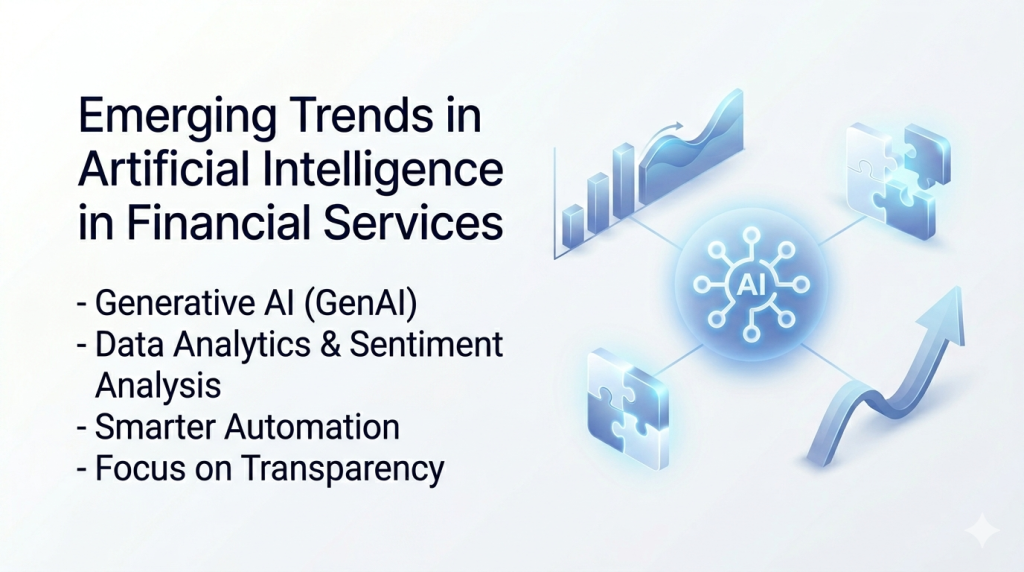 Emerging Trends in Artificial Intelligence in Financial Services

- Generative AI (GenAI)
- Data Analytics & Sentiment Analysis
- Smarter Automation
- Focus on Transparency

AI